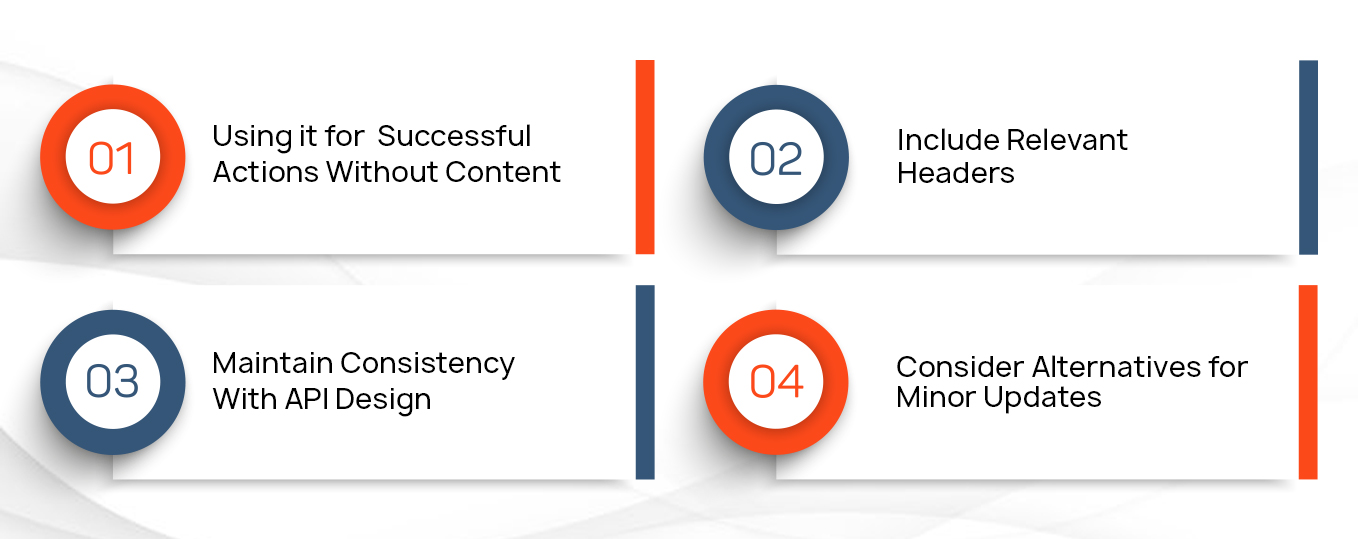 01

Using it for Successful Actions Without Content

02

Include Relevant Headers

03

Maintain Consistency With API Design

04

Consider Alternatives for Minor Updates